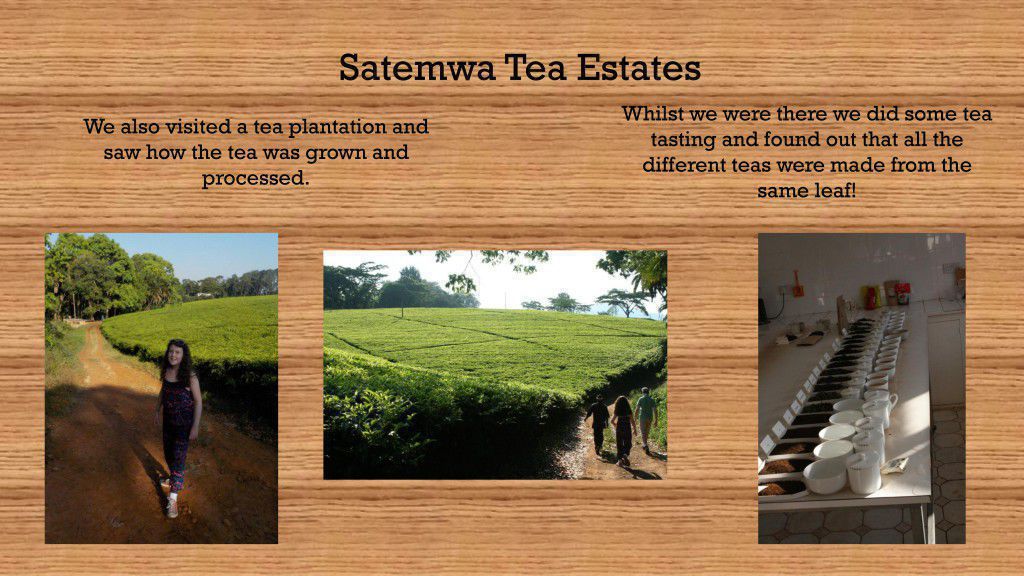 Satemwa Tea Estates

We also visited a tea plantation and saw how the tea was grown and processed.

Whilst we were there we did some tea tasting and found out that all the different teas were made from the same leaf!